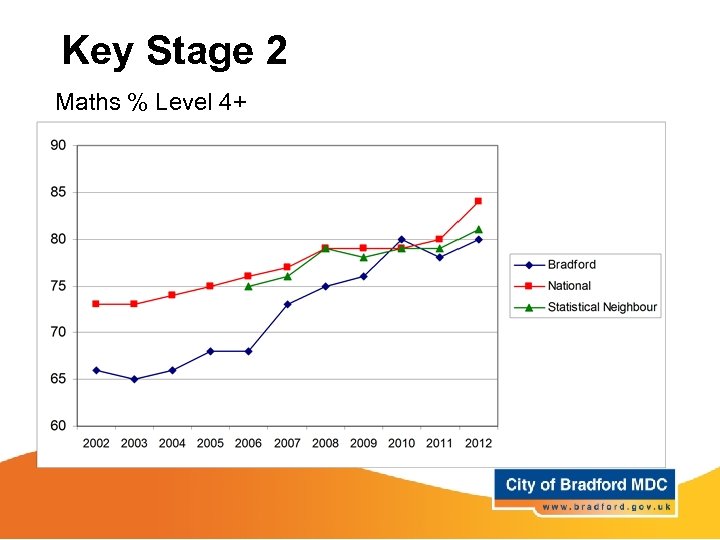 Key Stage 2

Maths % Level 4+

90
85
80
75
70
65
60

2002 2003 2004 2005 2006 2007 2008 2009 2010 2011 2012

Bradford
National
Statistical Neighbour

City of Bradford MDC
www.bradford.gov.uk